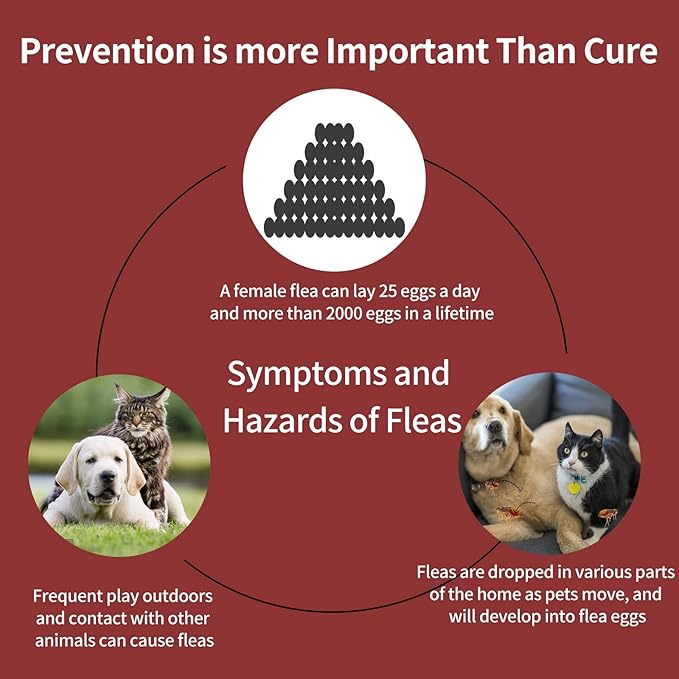 Prevention is more Important Than Cure

A female flea can lay 25 eggs a day and more than 2000 eggs in a lifetime

Symptoms and Hazards of Fleas

Frequent play outdoors and contact with other animals can cause fleas

Fleas are dropped in various parts of the home as pets move, and will develop into flea eggs